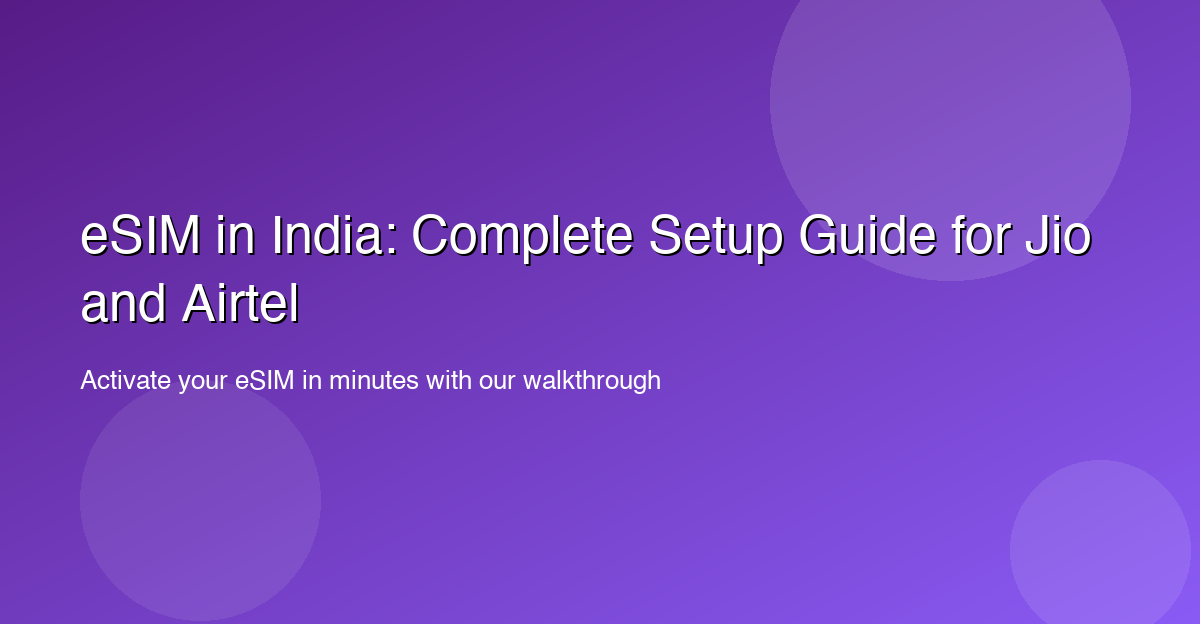 eSIM in India: Complete Setup Guide for Jio and Airtel

Activate your eSIM in minutes with our walkthrough